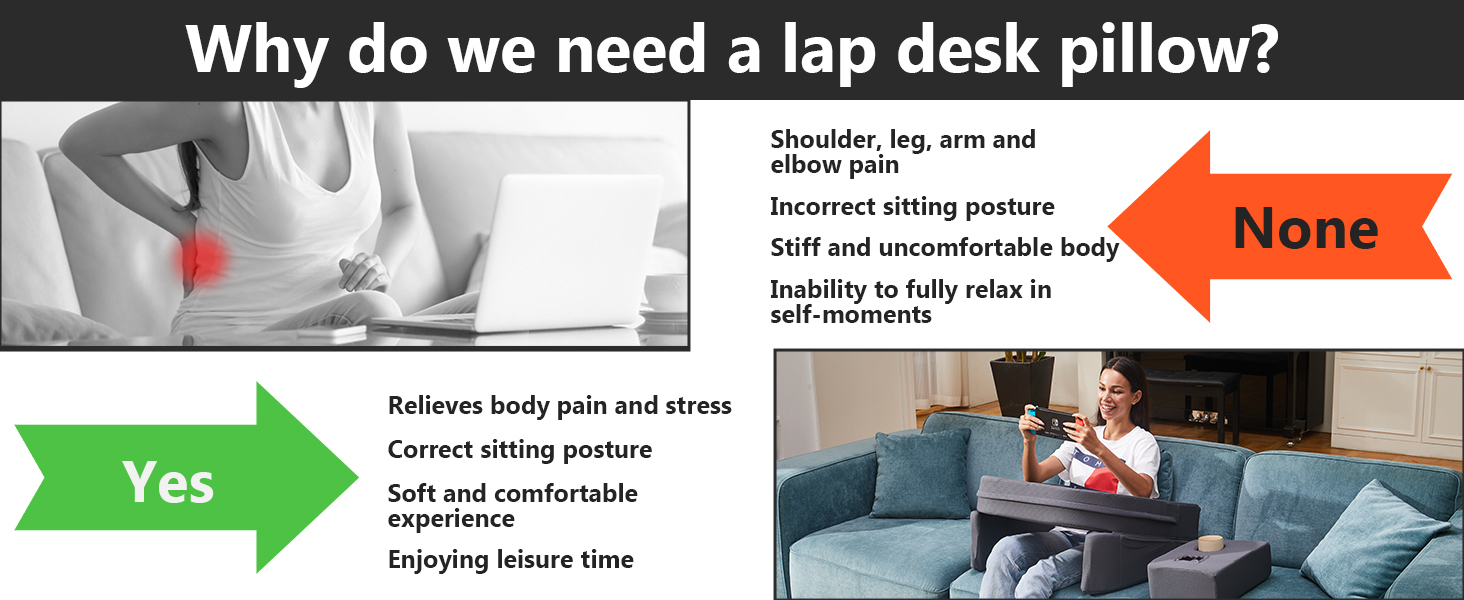 Why do we need a lap desk pillow?

Shoulder, leg, arm and elbow pain

Incorrect sitting posture

Stiff and uncomfortable body

Inability to fully relax in self-moments

None

Yes

Relieves body pain and stress

Correct sitting posture

Soft and comfortable experience

Enjoying leisure time